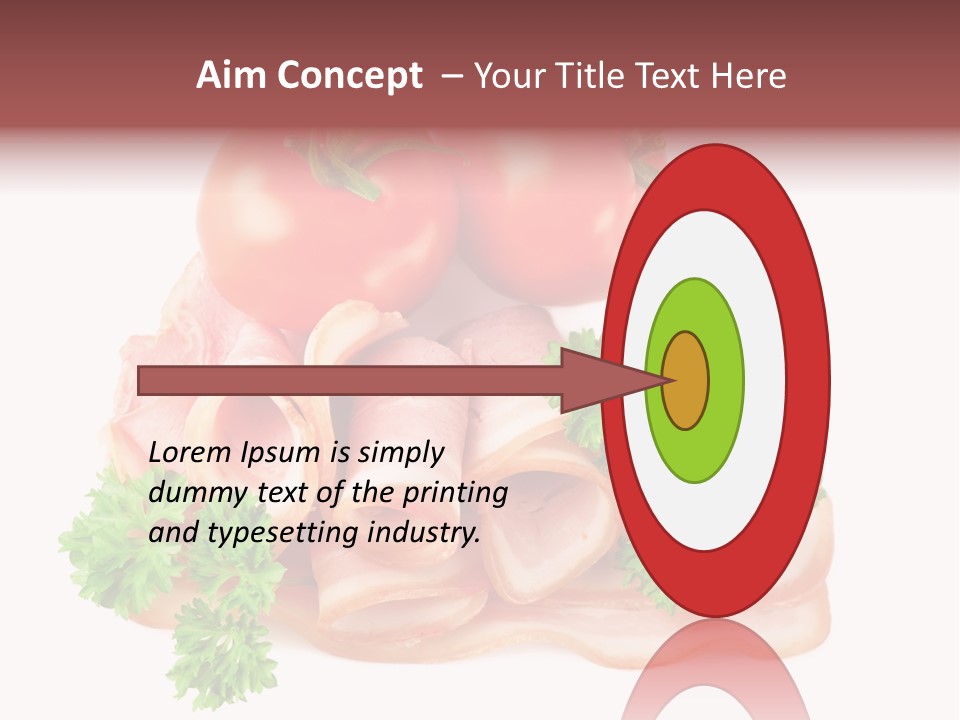 Aim Concept – Your Title Text Here

Lorem Ipsum is simply dummy text of the printing and typesetting industry.